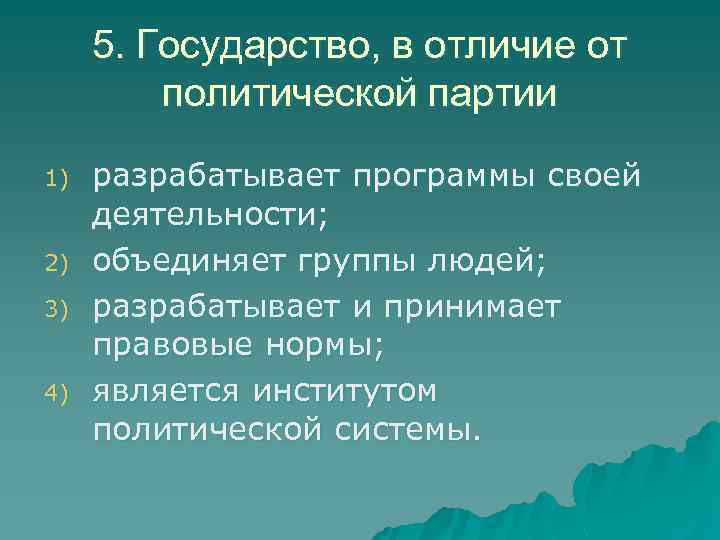 5. Государство, в отличие от политической партии

1) разрабатывает программы своей деятельности;
2) объединяет группы людей;
3) разрабатывает и принимает правовые нормы;
4) является институтом политической системы.